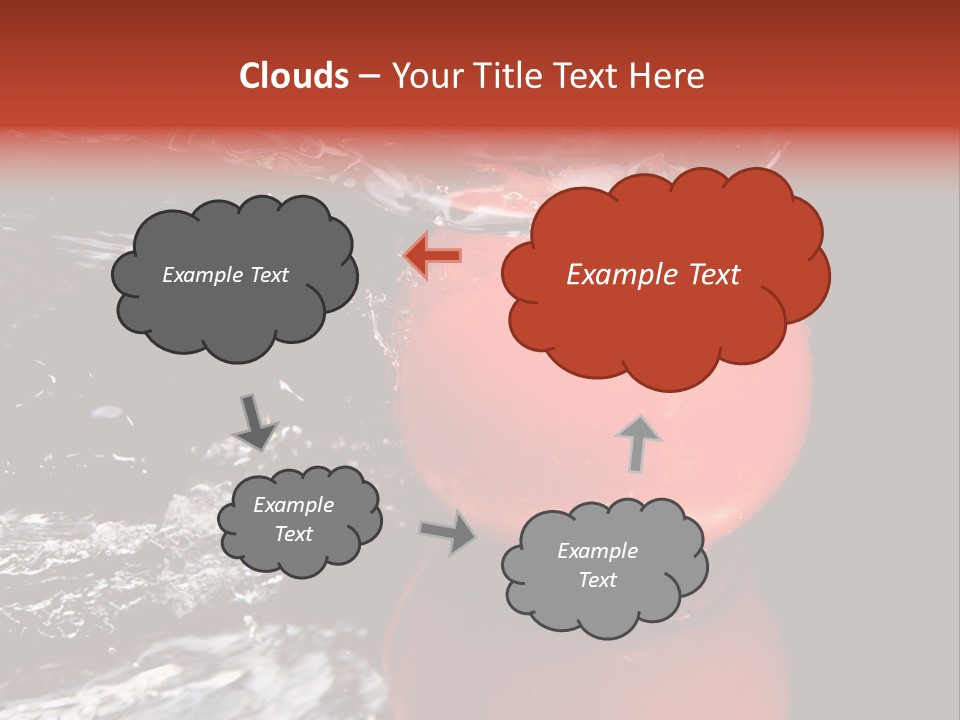 Clouds – Your Title Text Here

Example Text

Example Text

Example Text

Example Text